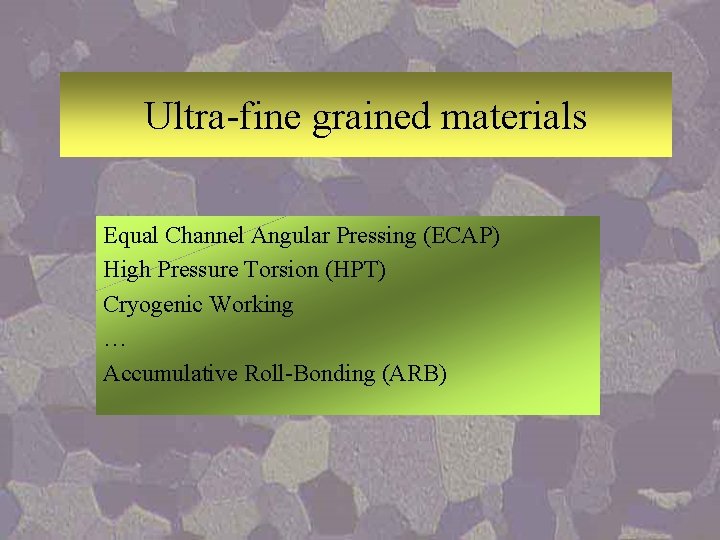 Ultra-fine grained materials

Equal Channel Angular Pressing (ECAP)
High Pressure Torsion (HPT)
Cryogenic Working
…
Accumulative Roll-Bonding (ARB)